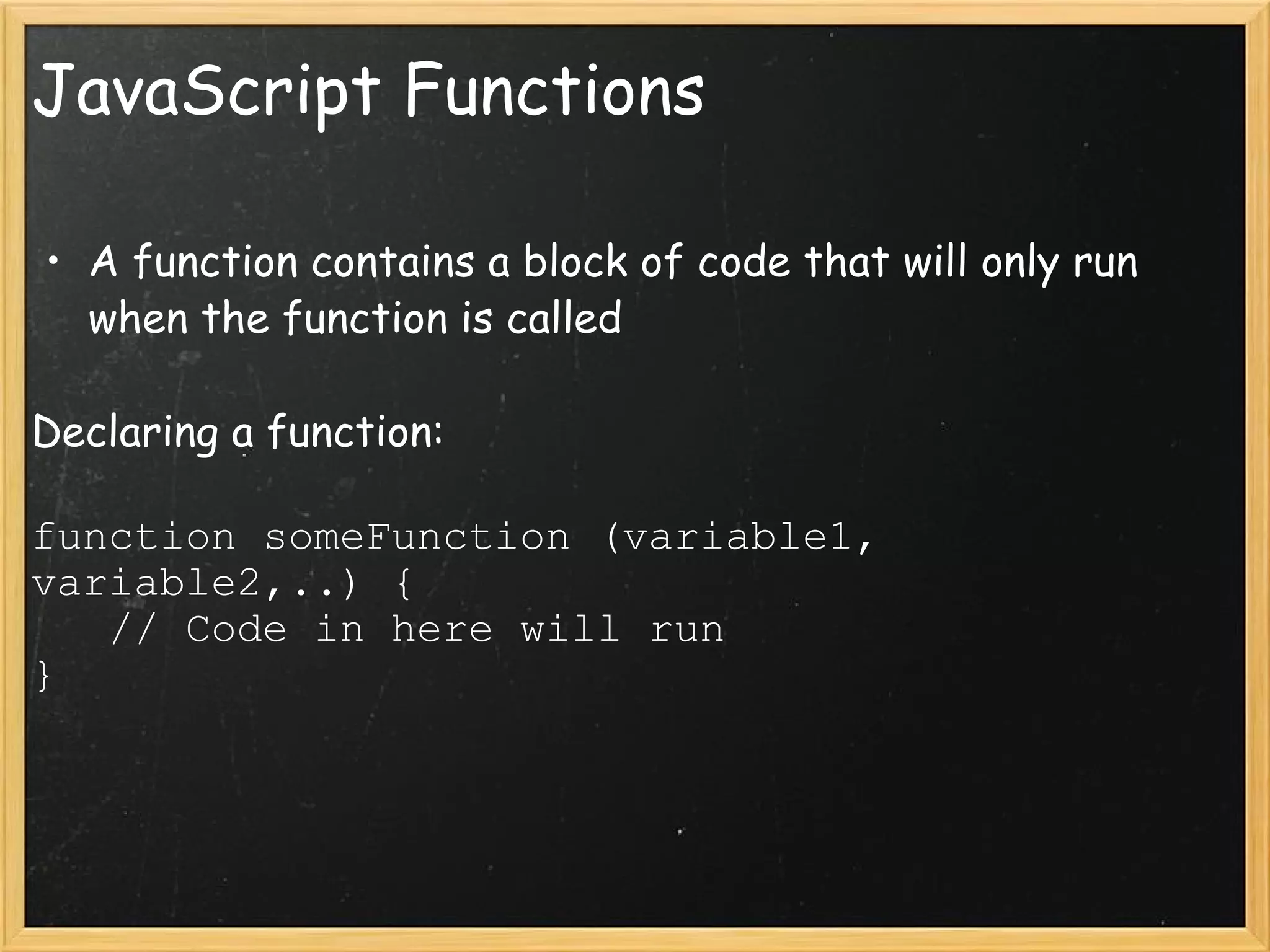 JavaScript Functions

• A function contains a block of code that will only run when the function is called

Declaring a function:

function someFunction (variable1, variable2,..) {
   // Code in here will run
}